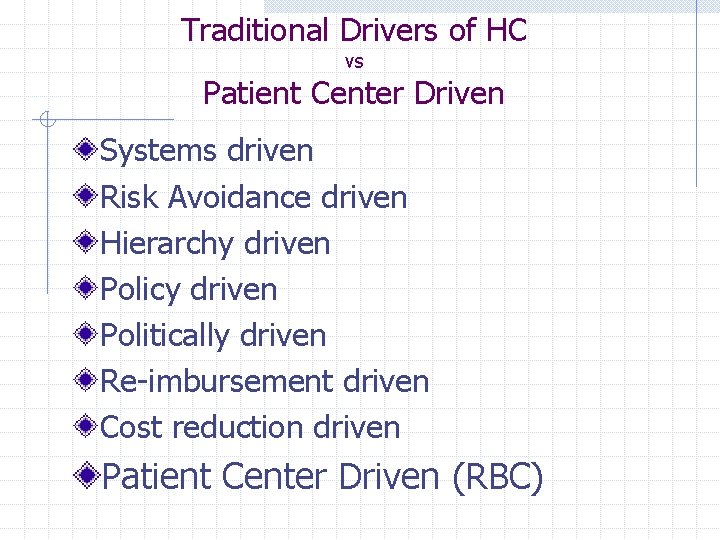 Traditional Drivers of HC
vs
Patient Center Driven

Systems driven
Risk Avoidance driven
Hierarchy driven
Policy driven
Politically driven
Re-imbursement driven
Cost reduction driven
Patient Center Driven (RBC)